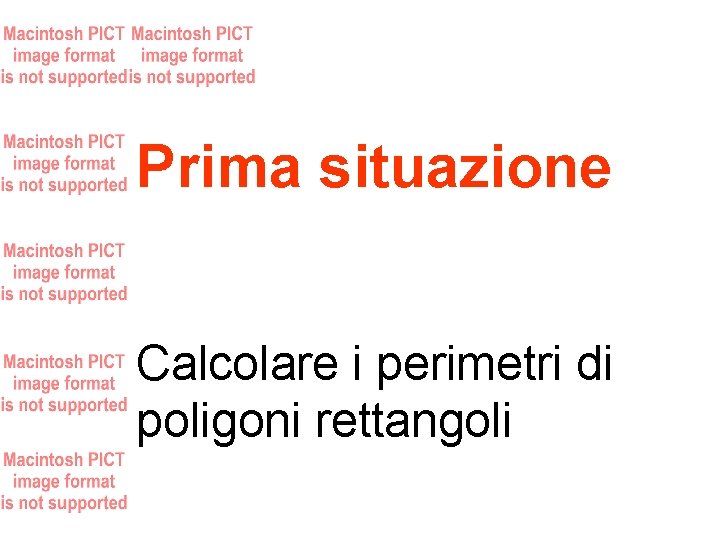 Macintosh PICT image format is not supported

Macintosh PICT image format is not supported

Macintosh PICT image format is not supported

Prima situazione

Macintosh PICT image format is not supported

Macintosh PICT image format is not supported

Calcolare i perimetri di poligoni rettangoli

Macintosh PICT image format is not supported